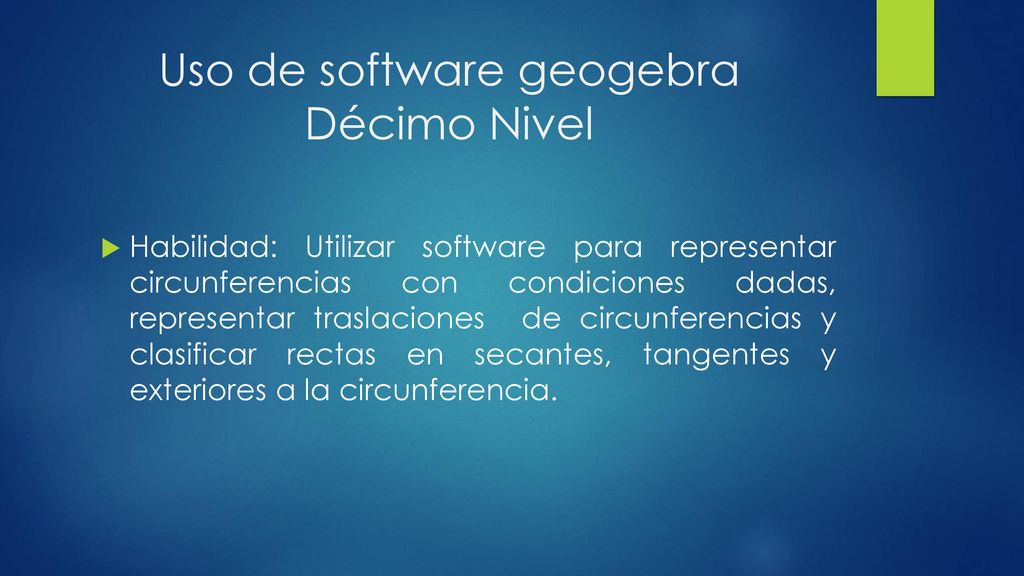 Uso de software geogebra
Décimo Nivel

Habilidad: Utilizar software para representar circunferencias con condiciones dadas, representar traslaciones de circunferencias y clasificar rectas en secantes, tangentes y exteriores a la circunferencia.